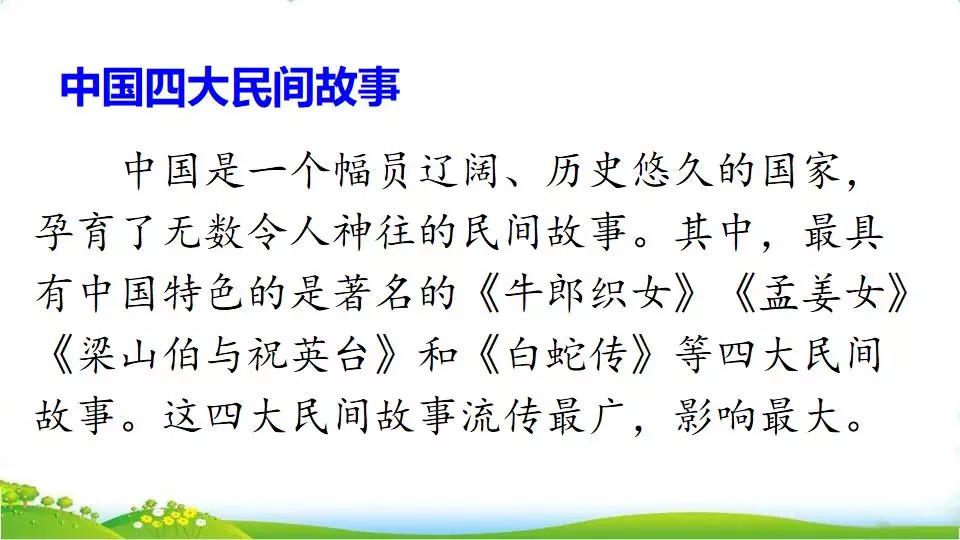 中国四大民间故事

中国是一个幅员辽阔、历史悠久的国家，孕育了无数令人神往的民间故事。其中，最具有中国特色的是著名的《牛郎织女》《孟姜女》《梁山伯与祝英台》和《白蛇传》等四大民间故事。这四大民间故事流传最广，影响最大。